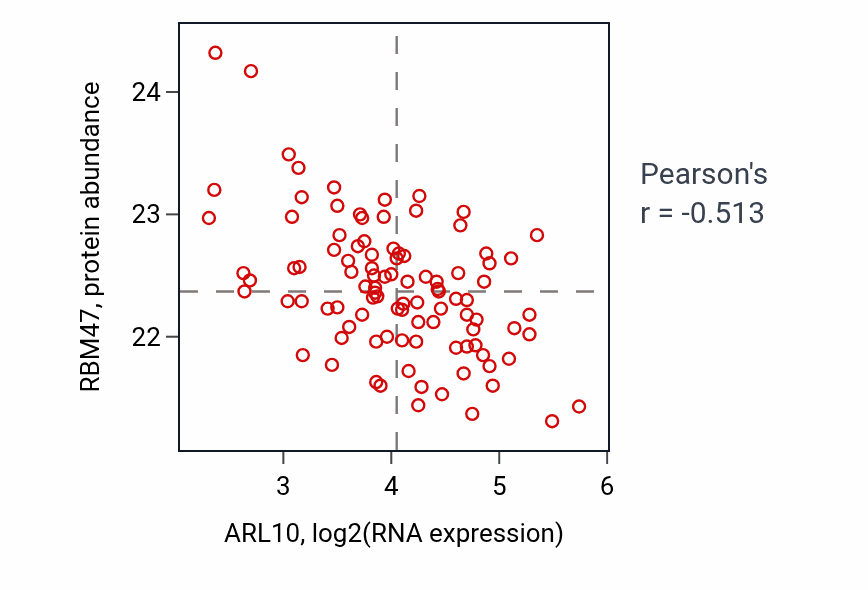 RBM47, protein abundance

24
23
22

3
4
5
6

ARL10, log2(RNA expression)

Pearson's
r = -0.513